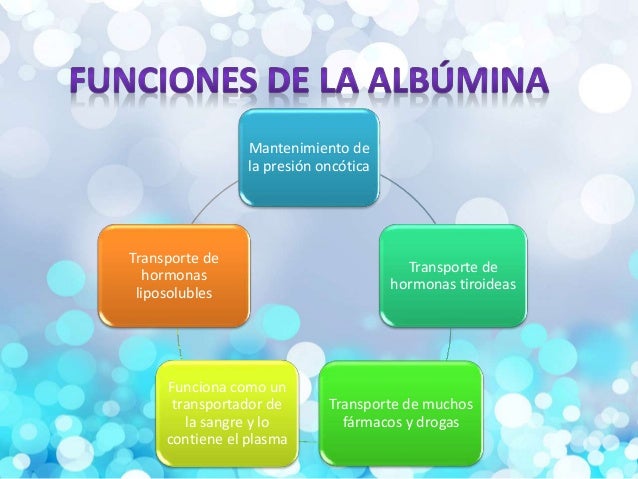 FUNCIONES DE LA ALBÚMINA

Mantenimiento de la presión oncótica

Transporte de hormonas tiroideas

Transporte de muchos fármacos y drogas

Funciona como un transportador de la sangre y lo contiene el plasma

Transporte de hormonas liposolubles